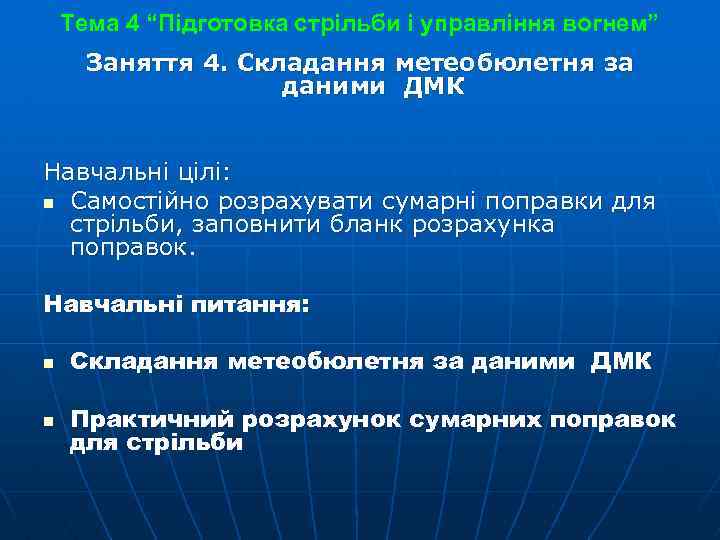 Тема 4 “Підготовка стрільби і управління вогнем”

Заняття 4. Складання метеобюлетня за даними ДМК

Навчальні цілі:
▪ Самостійно розрахувати сумарні поправки для стрільби, заповнити бланк розрахунка поправок.

Навчальні питання:

▪ Складання метеобюлетня за даними ДМК

▪ Практичний розрахунок сумарних поправок для стрільби